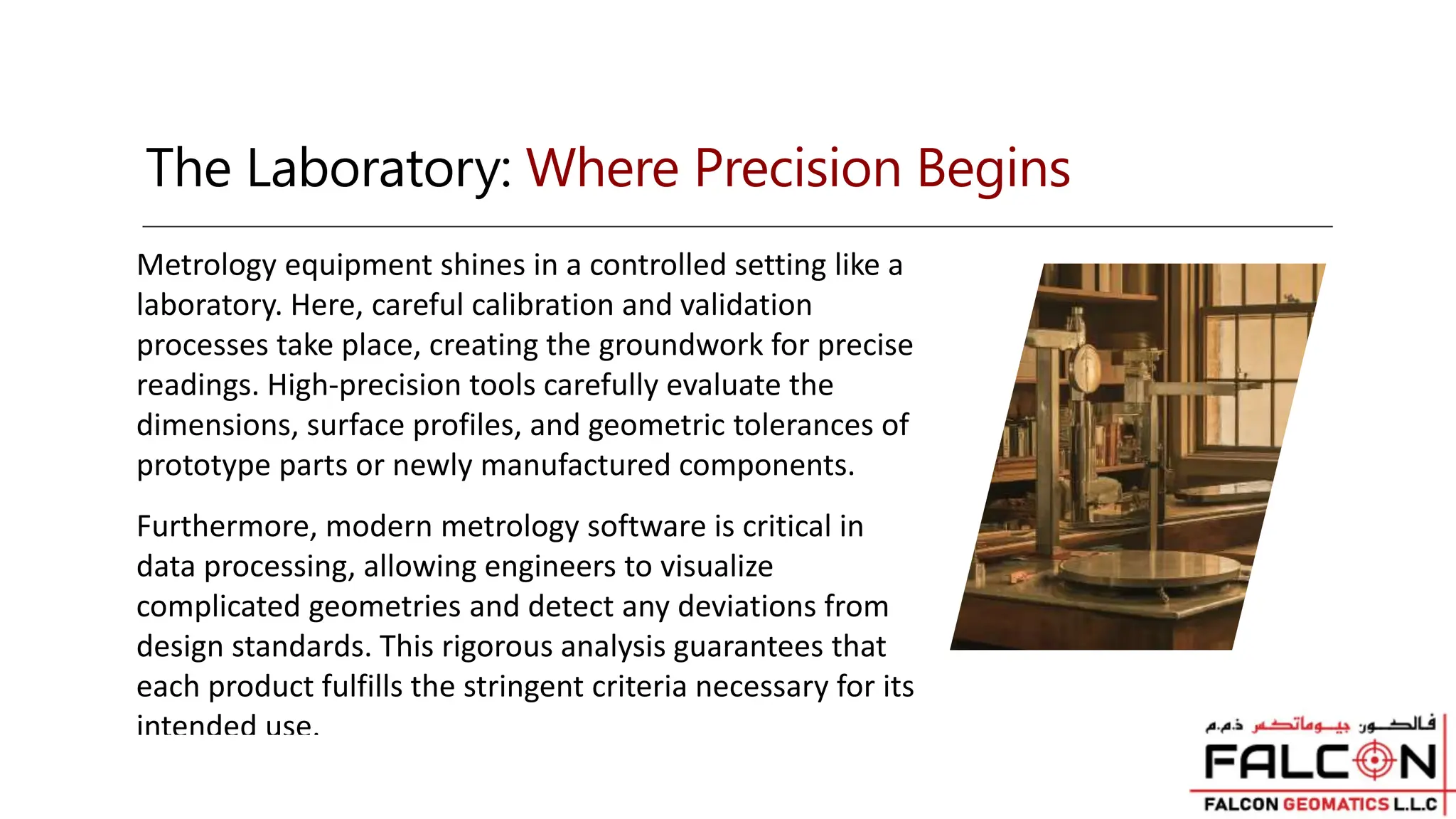 The Laboratory: Where Precision Begins

Metrology equipment shines in a controlled setting like a laboratory. Here, careful calibration and validation processes take place, creating the groundwork for precise readings. High-precision tools carefully evaluate the dimensions, surface profiles, and geometric tolerances of prototype parts or newly manufactured components.

Furthermore, modern metrology software is critical in data processing, allowing engineers to visualize complicated geometries and detect any deviations from design standards. This rigorous analysis guarantees that each product fulfills the stringent criteria necessary for its intended use.

فالكون جيوماتكس ذ.م.م
FALCON
FALCON GEOMATICS L.L.C